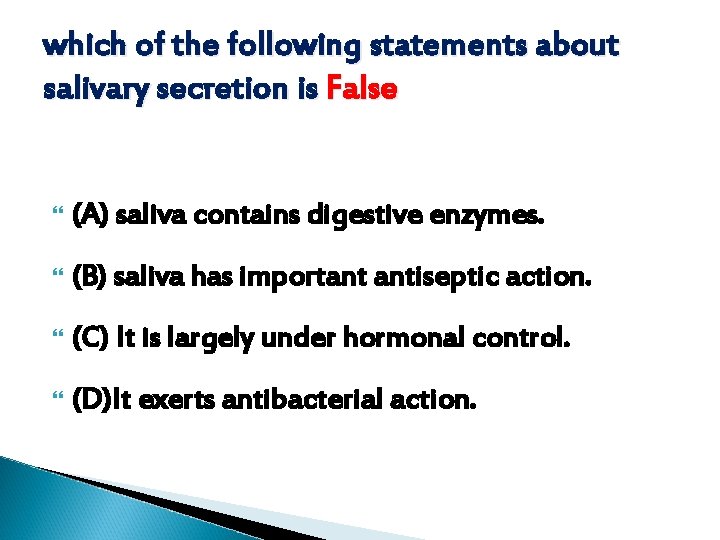 which of the following statements about salivary secretion is False

(A) saliva contains digestive enzymes.

(B) saliva has important antiseptic action.

(C) It is largely under hormonal control.

(D)It exerts antibacterial action.